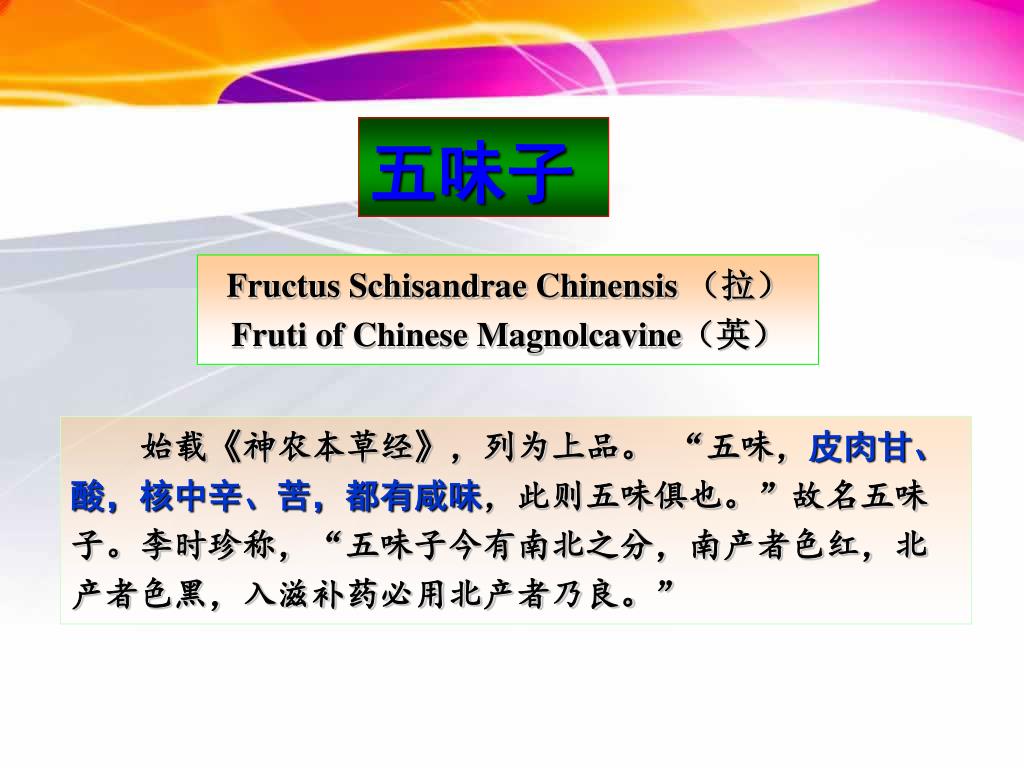 五味子

Fructus Schisandrae Chinensis （拉）
Fruti of Chinese Magnolcavine（英）

始载《神农本草经》，列为上品。“五味，皮肉甘、酸，核中辛、苦，都有咸味，此则五味俱也。”故名五味子。李时珍称，“五味子今有南北之分，南产者色红，北产者色黑，入滋补药必用北产者乃良。”